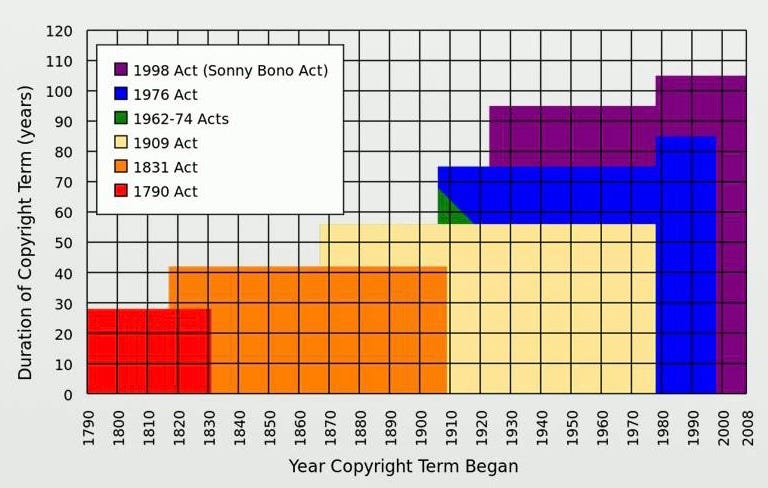 Duration of Copyright Term (years)

120
110
100
90
80
70
60
50
40
30
20
10
0

1998 Act (Sonny Bono Act)
1976 Act
1962-74 Acts
1909 Act
1831 Act
1790 Act

1790 1800 1810 1820 1830 1840 1850 1860 1870 1880 1890 1900 1910 1920 1930 1940 1950 1960 1970 1980 1990 2000 2008

Year Copyright Term Began